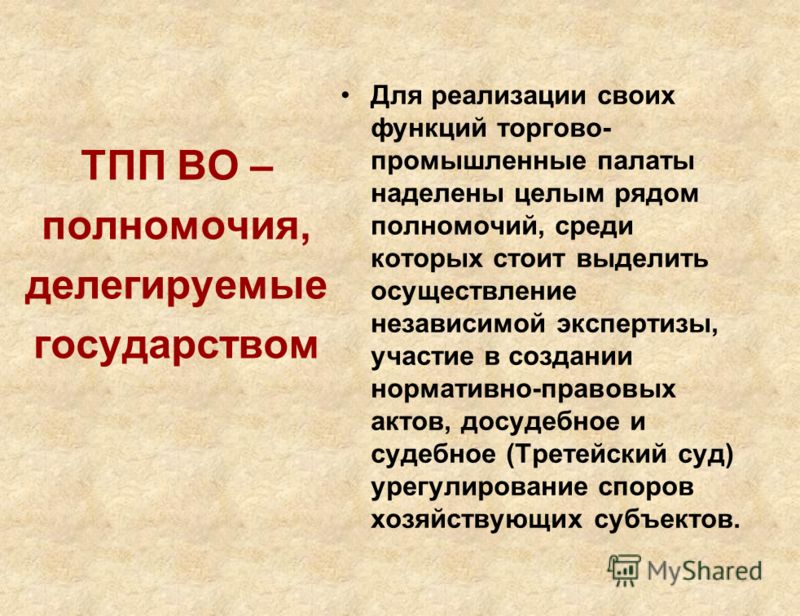 ТПП ВО – полномочия, делегируемые государством

• Для реализации своих функций торгово-промышленные палаты наделены целым рядом полномочий, среди которых стоит выделить осуществление независимой экспертизы, участие в создании нормативно-правовых актов, досудебное и судебное (Третейский суд) урегулирование споров хозяйствующих субъектов.

MyShared